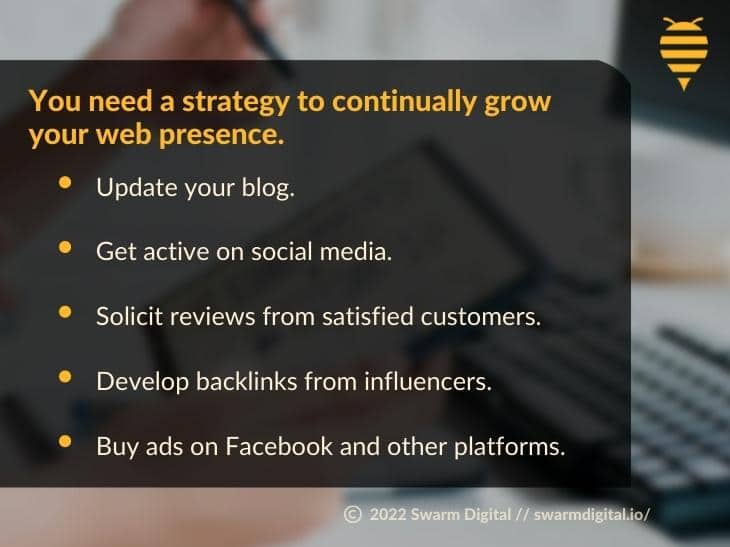 You need a strategy to continually grow your web presence.

- Update your blog.
- Get active on social media.
- Solicit reviews from satisfied customers.
- Develop backlinks from influencers.
- Buy ads on Facebook and other platforms.

© 2022 Swarm Digital // swarmdigital.io/